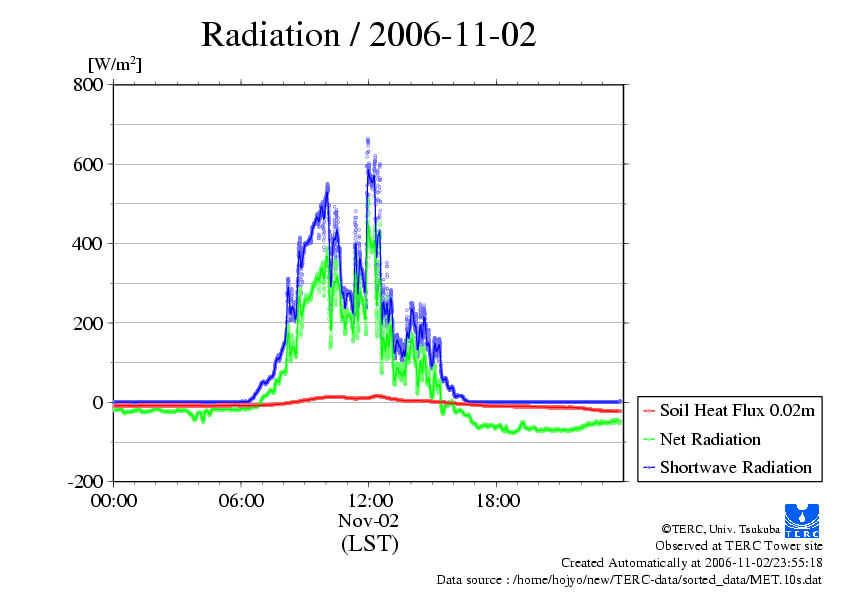 Radiation / 2006-11-02

[W/m$^2$]

800
600
400
200
0
-200

00:00
06:00
12:00
18:00

Nov-02
(LST)

Soil Heat Flux 0.02m
Net Radiation
Shortwave Radiation

TERC

©TERC, Univ. Tsukuba
Observed at TERC Tower site
Created Automatically at 2006-11-02/23:55:18
Data source : /home/hojyo/new/TERC-data/sorted_data/MET.10s.dat